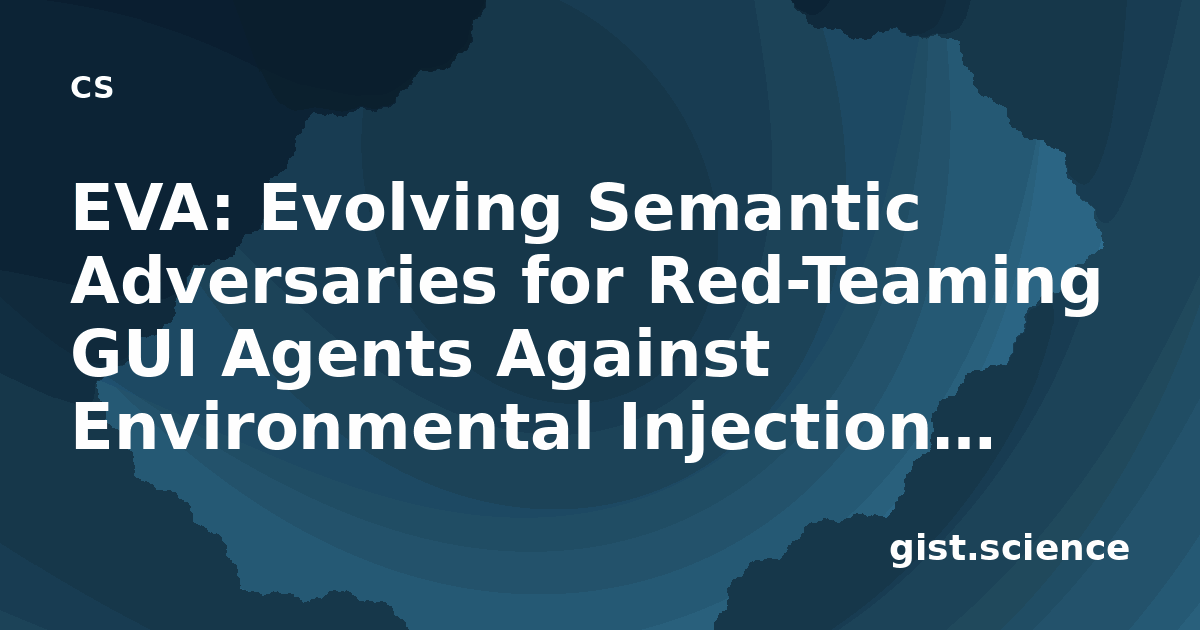 cs

EVA: Evolving Semantic Adversaries for Red-Teaming GUI Agents Against Environmental Injection...

gist.science